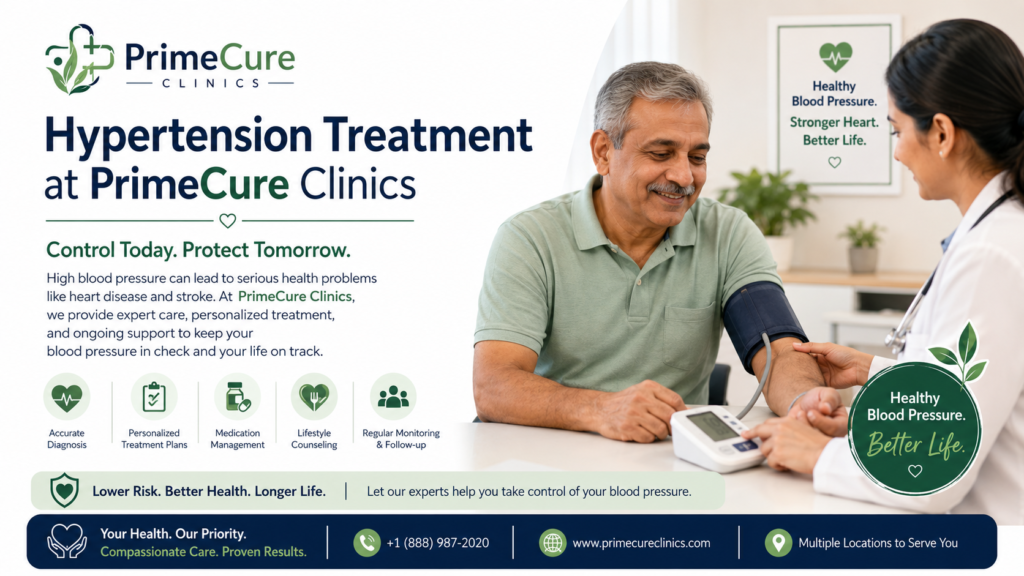 PrimeCure
CLINICS

Hypertension Treatment at PrimeCure Clinics

Control Today. Protect Tomorrow.

High blood pressure can lead to serious health problems like heart disease and stroke. At PrimeCure Clinics, we provide expert care, personalized treatment, and ongoing support to keep your blood pressure in check and your life on track.

Accurate Diagnosis
Personalized Treatment Plans
Medication Management
Lifestyle Counseling
Regular Monitoring & Follow-up

Healthy Blood Pressure. Stronger Heart. Better Life.

Healthy Blood Pressure. Better Life.

Lower Risk. Better Health. Longer Life. | Let our experts help you take control of your blood pressure.

Your Health. Our Priority. Compassionate Care. Proven Results.
+1 (888) 987-2020
www.primecureclinics.com
Multiple Locations to Serve You